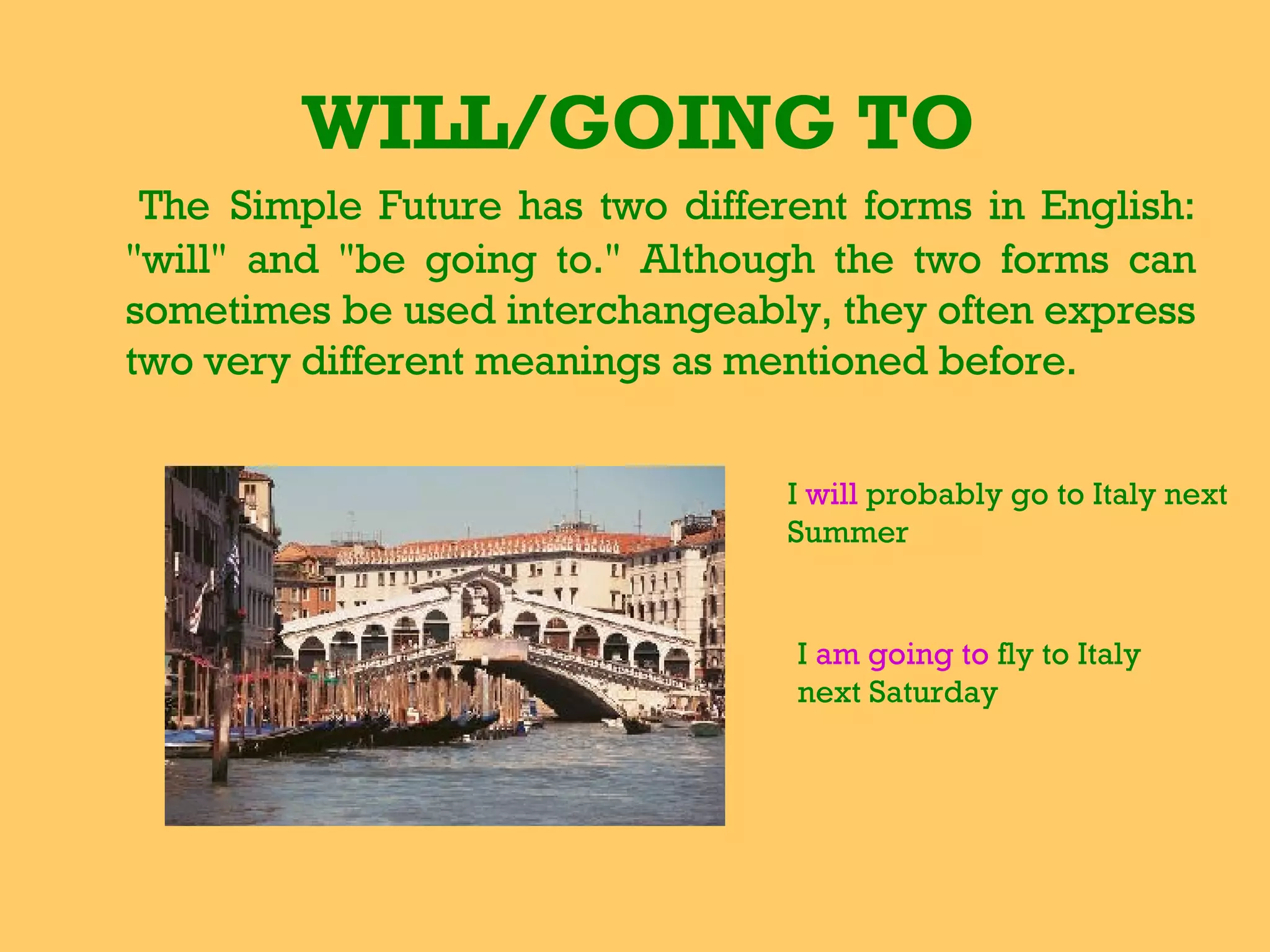 WILL/GOING TO

The Simple Future has two different forms in English: "will" and "be going to." Although the two forms can sometimes be used interchangeably, they often express two very different meanings as mentioned before.

I will probably go to Italy next Summer

I am going to fly to Italy next Saturday